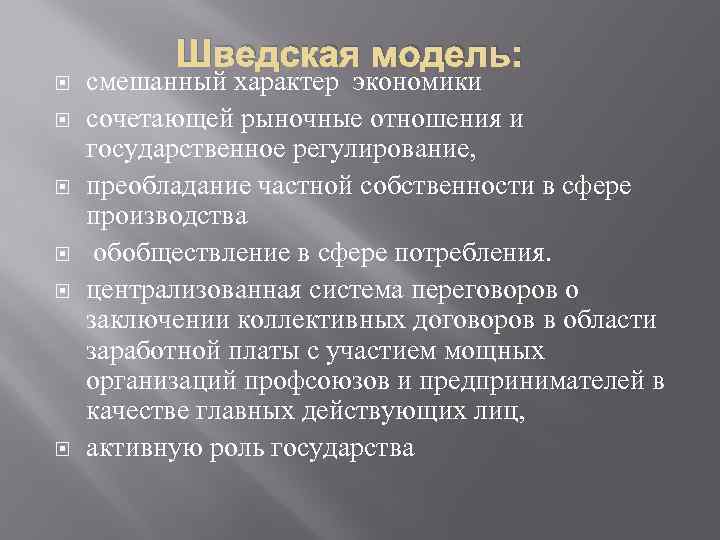 Шведская модель:

смешанный характер экономики

сочетающей рыночные отношения и государственное регулирование,

преобладание частной собственности в сфере производства

обобществление в сфере потребления.

централизованная система переговоров о заключении коллективных договоров в области заработной платы с участием мощных организаций профсоюзов и предпринимателей в качестве главных действующих лиц,

активную роль государства